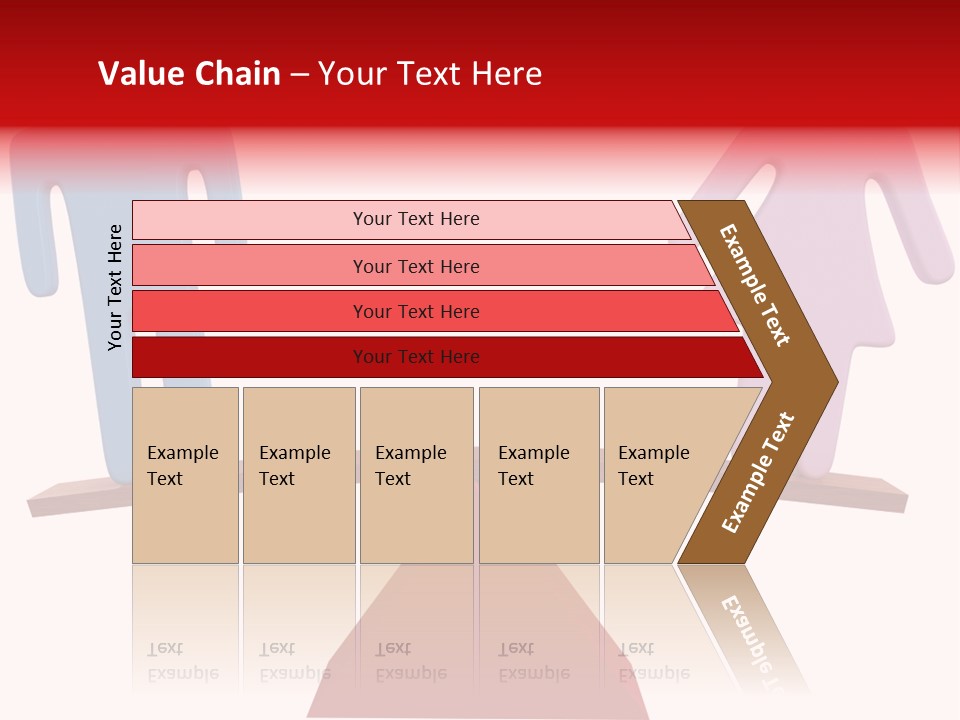 Value Chain – Your Text Here

Your Text Here

Your Text Here

Your Text Here

Your Text Here

Your Text Here

Example Text

Example Text

Example Text

Example Text

Example Text

Example Text

Example Text